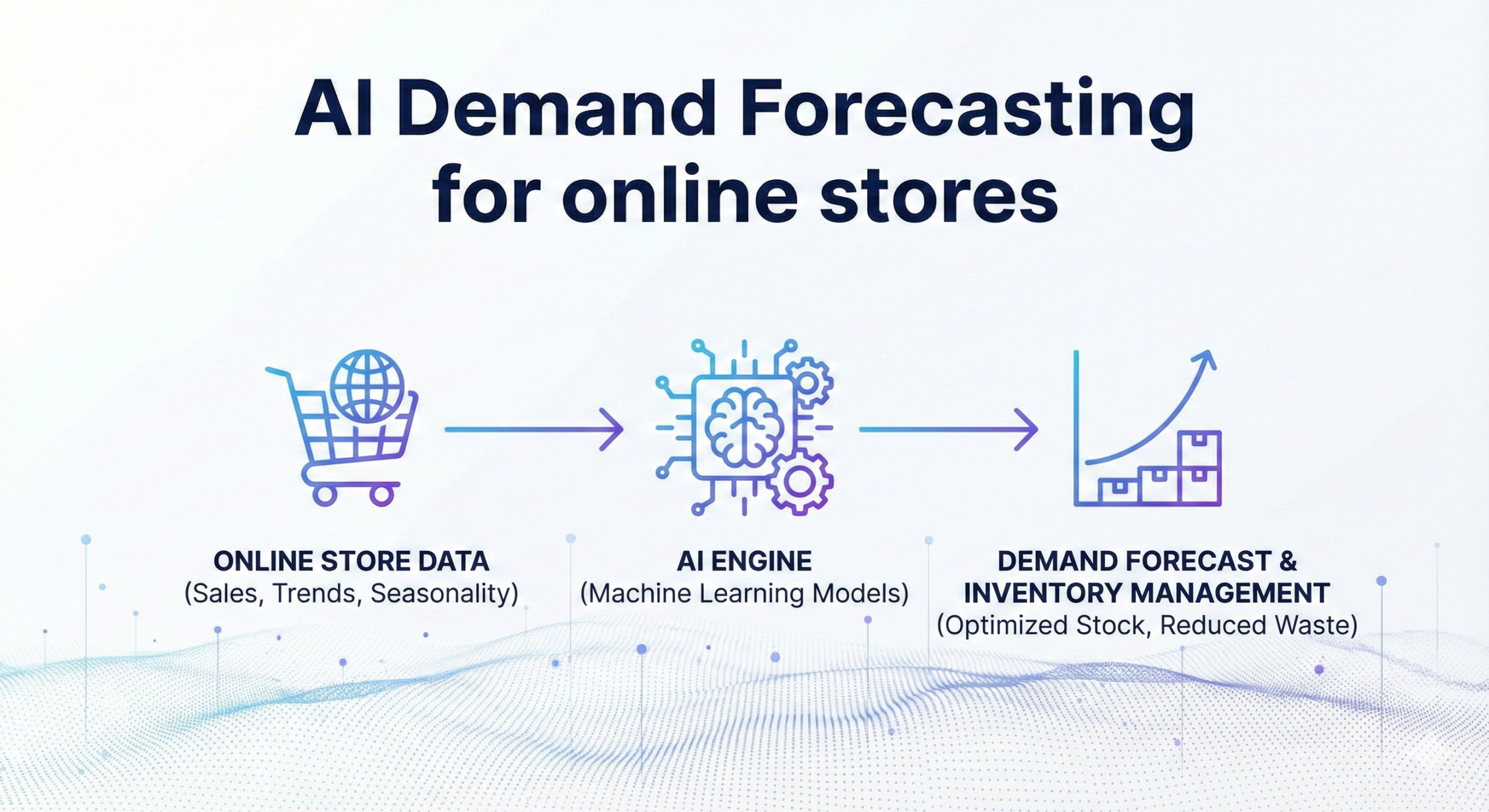 AI Demand Forecasting for online stores

ONLINE STORE DATA
(Sales, Trends, Seasonality)

AI ENGINE
(Machine Learning Models)

DEMAND FORECAST & INVENTORY MANAGEMENT
(Optimized Stock, Reduced Waste)